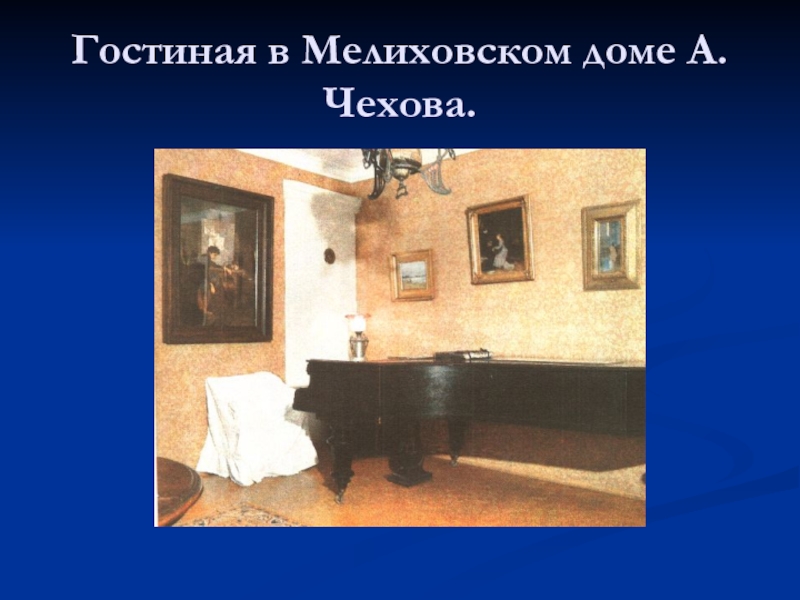 Гостиная в Мелиховском доме А. Чехова.